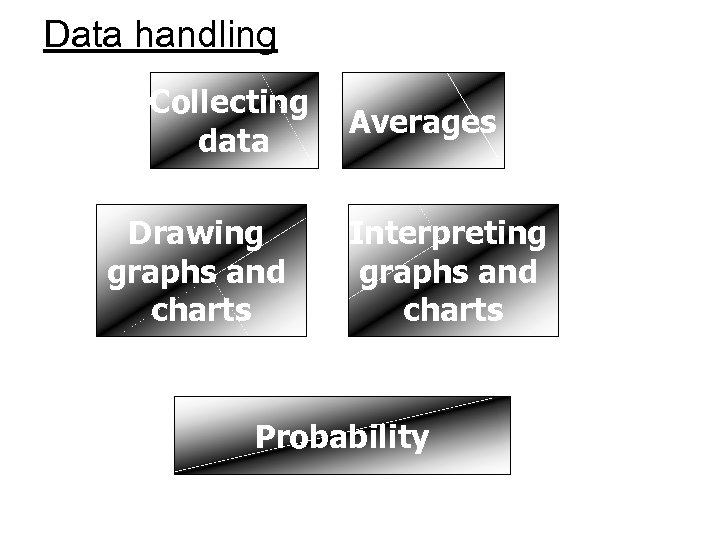 Data handling

Collecting data

Averages

Drawing graphs and charts

Interpreting graphs and charts

Probability